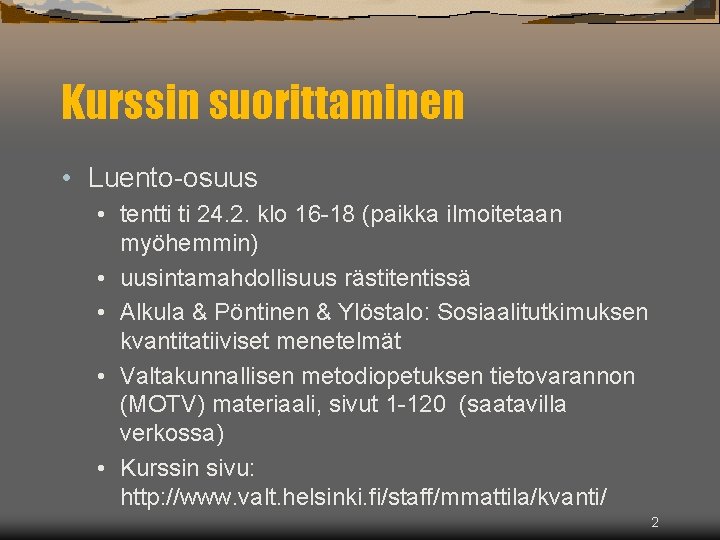 Kurssin suorittaminen

• Luento-osuus
  • tentti ti 24.2. klo 16-18 (paikka ilmoitetaan myöhemmin)
  • uusintamahdollisuus rästitentissä
  • Alkula & Pöntinen & Ylöstalo: Sosiaalitutkimuksen kvantitatiiviset menetelmät
  • Valtakunnallisen metodiopetuksen tietovarannon (MOTV) materiaali, sivut 1-120 (saatavilla verkossa)
  • Kurssin sivu: http://www.valt.helsinki.fi/staff/mmattila/kvanti/

2